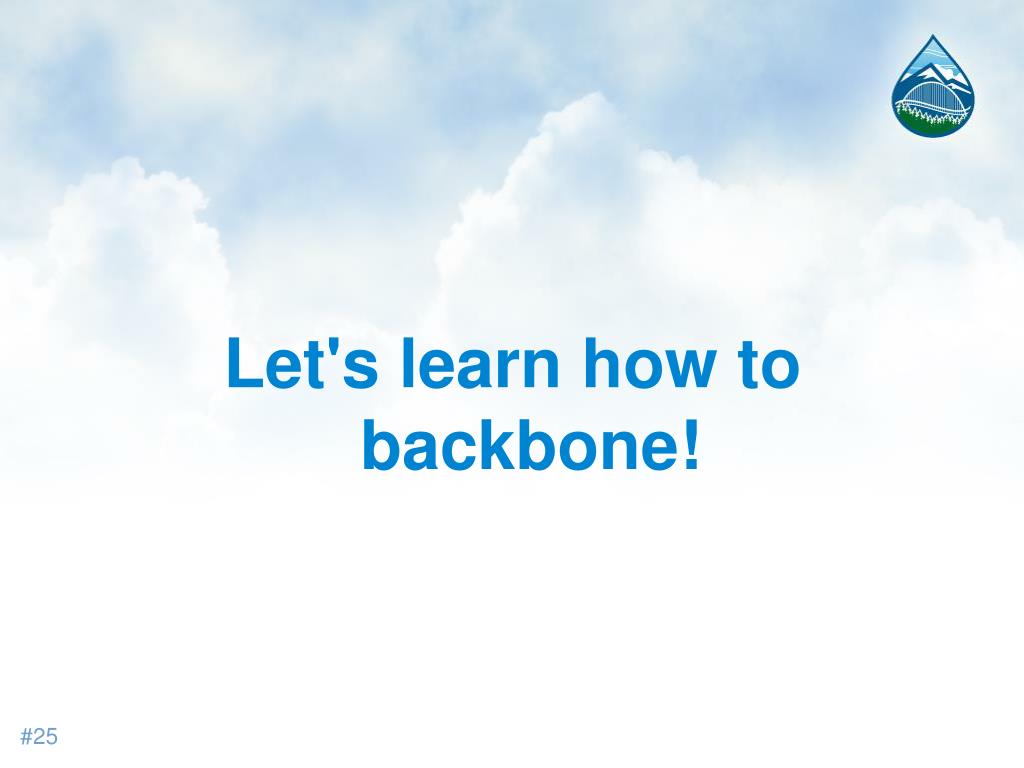 Let's learn how to backbone!

#25